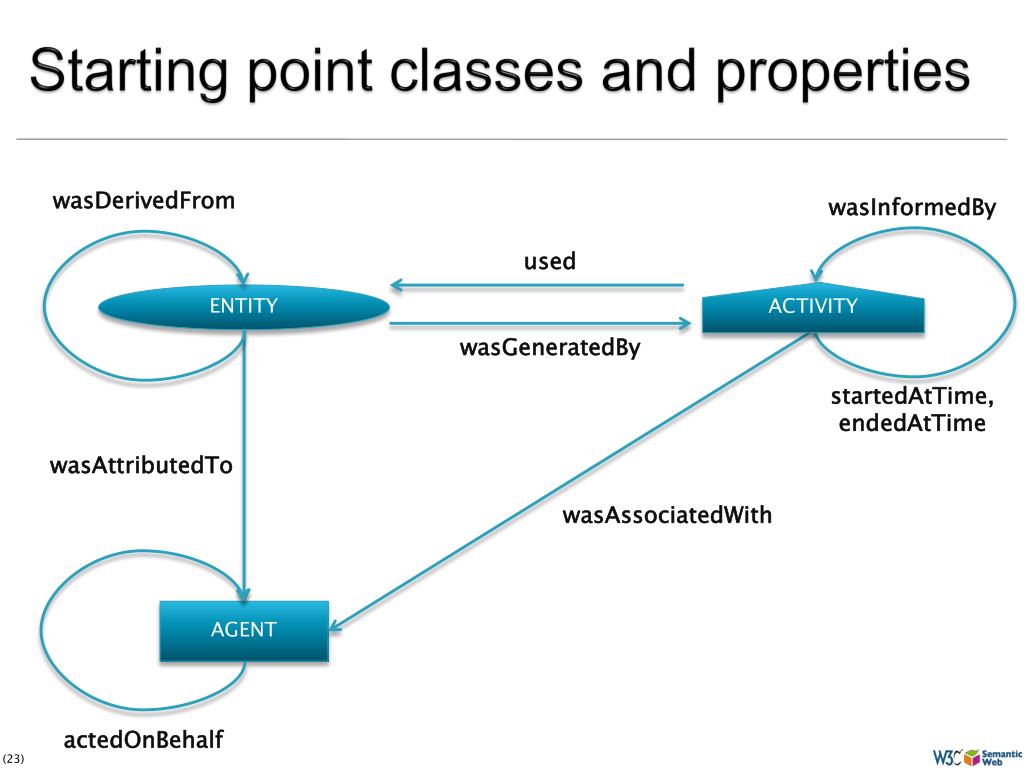 Starting point classes and properties

wasDerivedFrom

wasInformedBy

used

ENTITY

ACTIVITY

wasGeneratedBy

startedAtTime, endedAtTime

wasAttributedTo

wasAssociatedWith

AGENT

actedOnBehalf

(23)

W3C Semantic Web